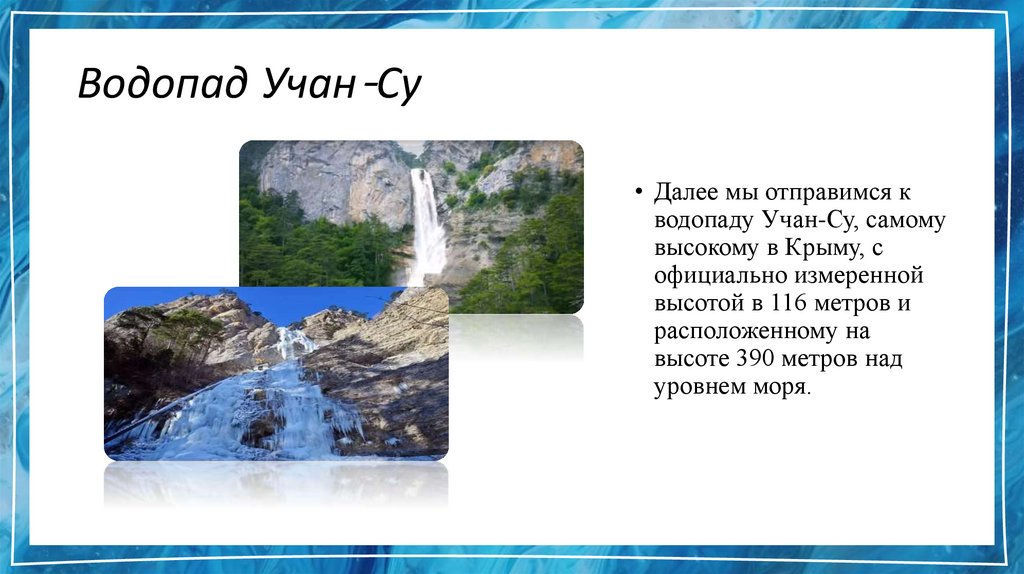 Водопад Учан-Су

• Далее мы отправимся к водопаду Учан-Су, самому высокому в Крыму, с официально измеренной высотой в 116 метров и расположенному на высоте 390 метров над уровнем моря.